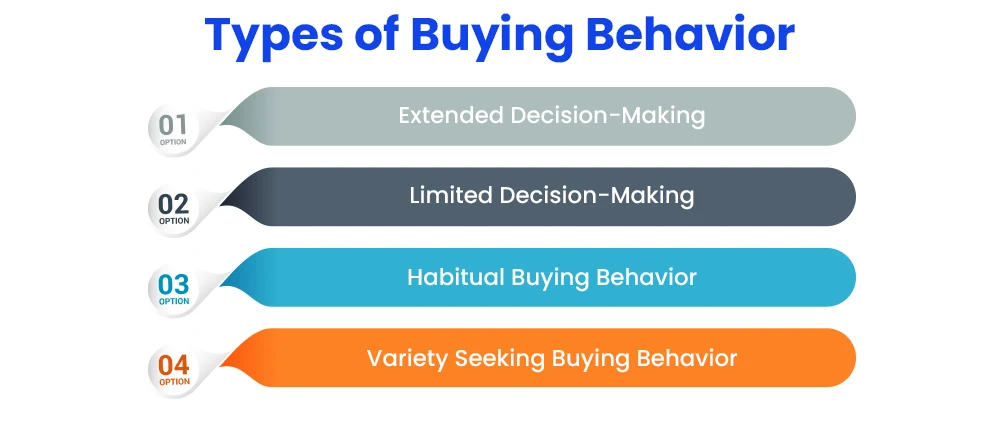 Types of Buying Behavior

01
OPTION
Extended Decision-Making

02
OPTION
Limited Decision-Making

03
OPTION
Habitual Buying Behavior

04
OPTION
Variety Seeking Buying Behavior